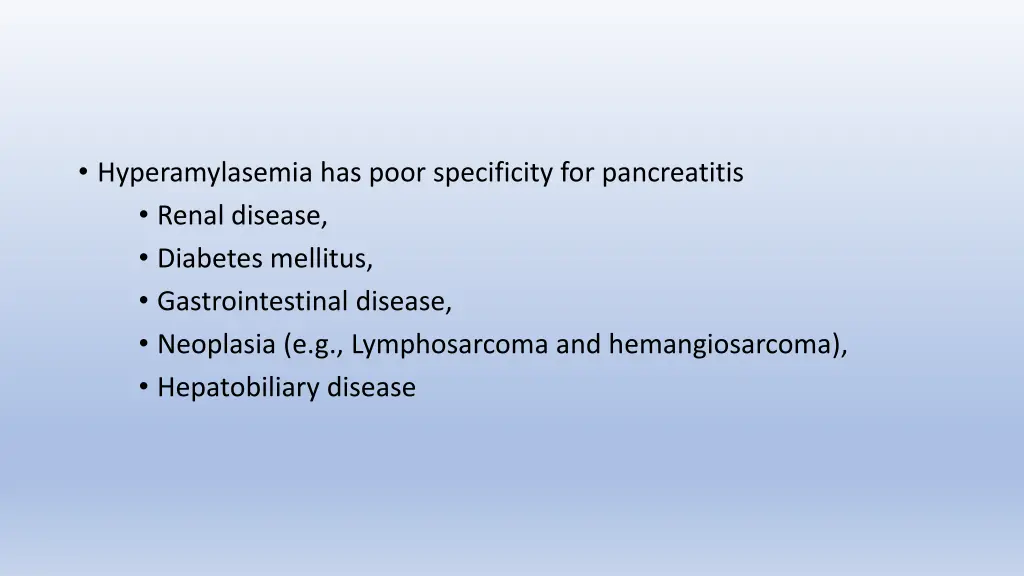 • Hyperamylasemia has poor specificity for pancreatitis
• Renal disease,
• Diabetes mellitus,
• Gastrointestinal disease,
• Neoplasia (e.g., Lymphosarcoma and hemangiosarcoma),
• Hepatobiliary disease